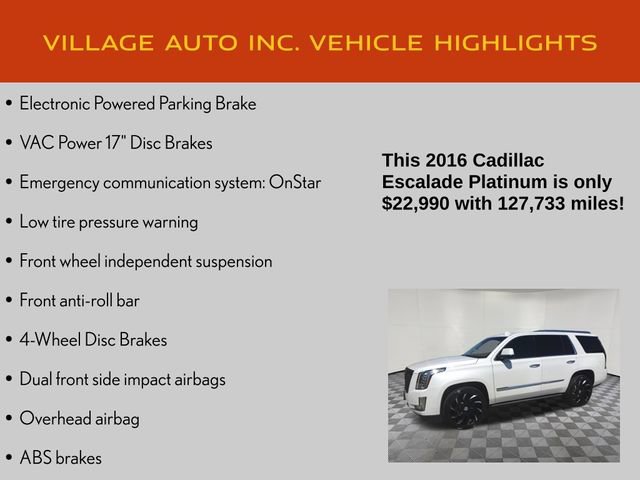 VILLAGE AUTO INC. VEHICLE HIGHLIGHTS

• Electronic Powered Parking Brake

• VAC Power 17" Disc Brakes

• Emergency communication system: OnStar

• Low tire pressure warning

• Front wheel independent suspension

• Front anti-roll bar

• 4-Wheel Disc Brakes

• Dual front side impact airbags

• Overhead airbag

• ABS brakes

This 2016 Cadillac Escalade Platinum is only $22,990 with 127,733 miles!